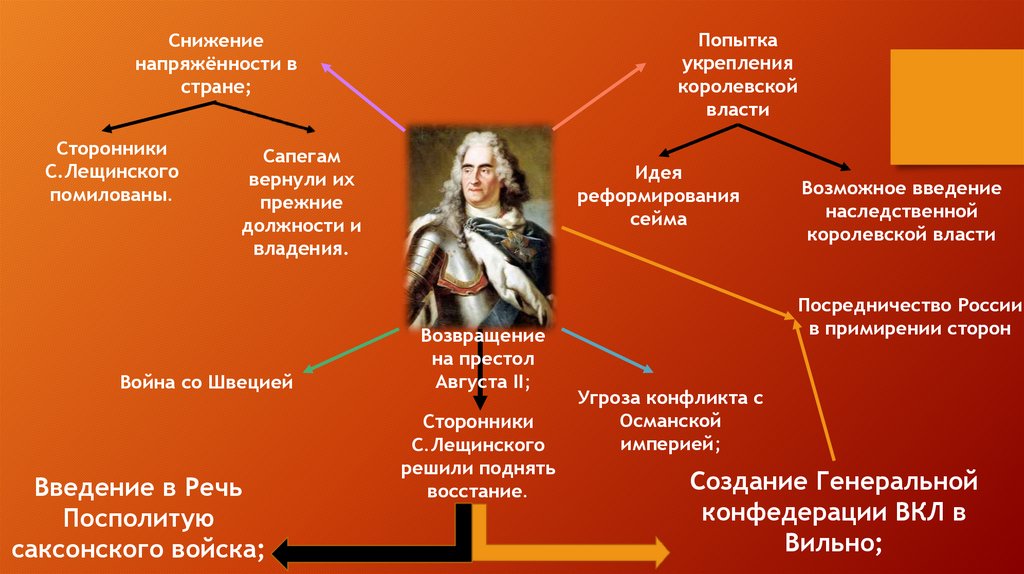 Снижение напряжённости в стране;

Сторонники С.Лещинского помилованы.

Сапегам вернули их прежние должности и владения.

Попытка укрепления королевской власти

Идея реформирования сейма

Возможное введение наследственной королевской власти

Посредничество России в примирении сторон

Возвращение на престол Августа II;

Война со Швецией

Угроза конфликта с Османской империей;

Сторонники С.Лещинского решили поднять восстание.

Введение в Речь Посполитую саксонского войска;

Создание Генеральной конфедерации ВКЛ в Вильно;